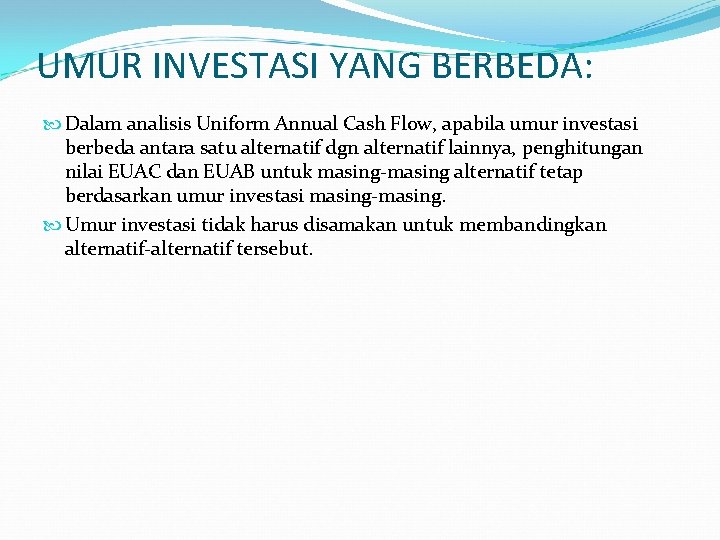 UMUR INVESTASI YANG BERBEDA:

Dalam analisis Uniform Annual Cash Flow, apabila umur investasi berbeda antara satu alternatif dgn alternatif lainnya, penghitungan nilai EUAC dan EUAB untuk masing-masing alternatif tetap berdasarkan umur investasi masing-masing.

Umur investasi tidak harus disamakan untuk membandingkan alternatif-alternatif tersebut.